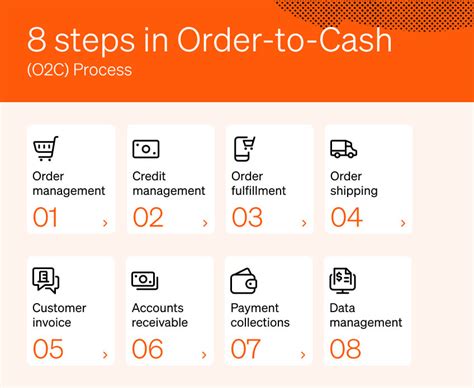 8 steps in Order-to-Cash
(O2C) Process

Order management
01 ›

Credit management
02 ›

Order fulfillment
03 ›

Order shipping
04 ›

Customer invoice
05 ›

Accounts receivable
06 ›

Payment collections
07 ›

Data management
08